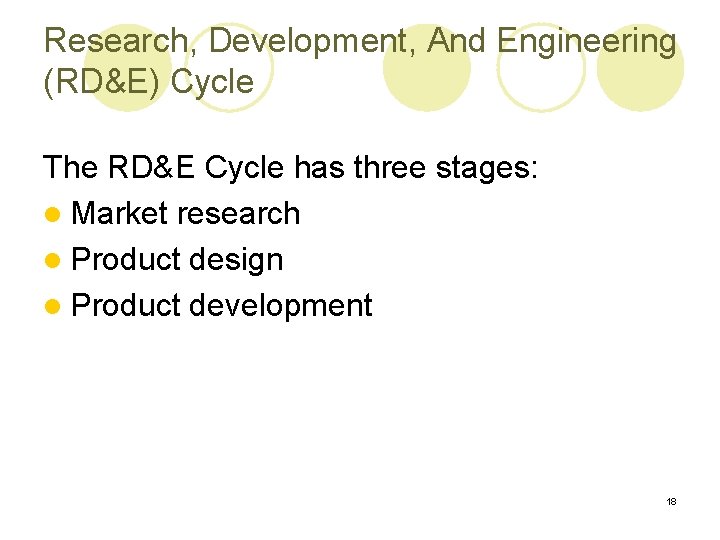 Research, Development, And Engineering (RD&E) Cycle

The RD&E Cycle has three stages:
- Market research
- Product design
- Product development

18